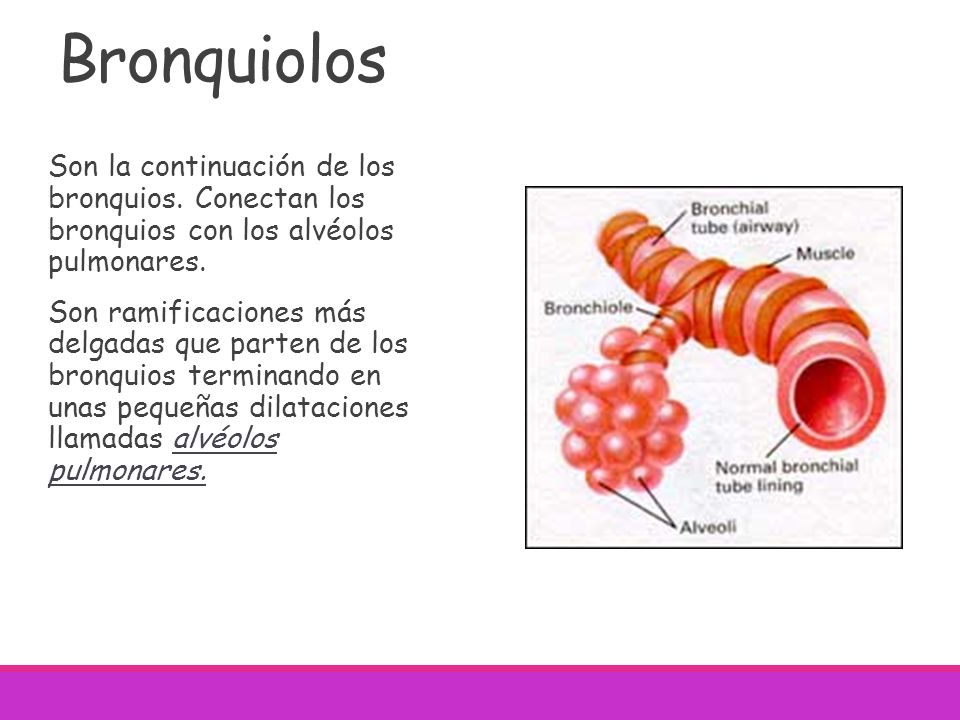 Bronquiolos

Son la continuación de los bronquios. Conectan los bronquios con los alvéolos pulmonares.

Son ramificaciones más delgadas que parten de los bronquios terminando en unas pequeñas dilataciones llamadas alvéolos pulmonares.

Bronchial tube (airway)
Muscle
Bronchiole
Normal bronchial tube lining
Alveoli